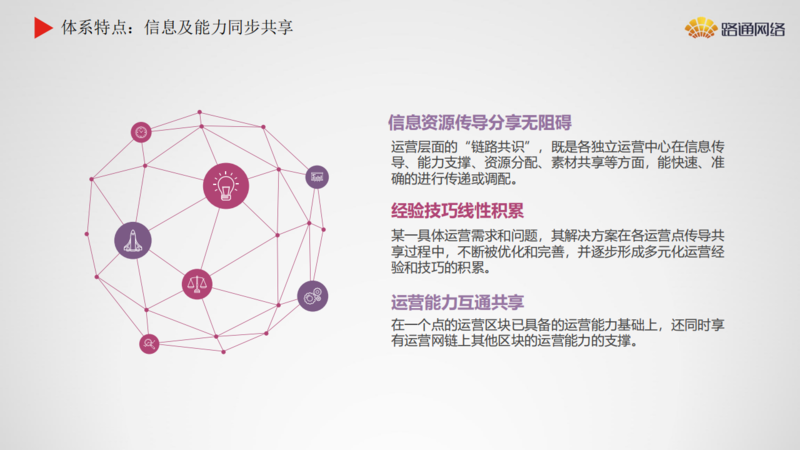 体系特点：信息及能力同步共享

路通网络

信息资源传导分享无阻碍

运营层面的“链路共识”，既是各独立运营中心在信息传导、能力支撑、资源分配、素材共享等方面，能快速、准确的进行传递或调配。

经验技巧线性积累

某一具体运营需求和问题，其解决方案在各运营点传导共享过程中，不断被优化和完善，并逐步形成多元化运营经验和技巧的积累。

运营能力互通共享

在一个点的运营区块已具备的运营能力基础上，还同时享有运营网链上其他区块的运营能力的支撑。